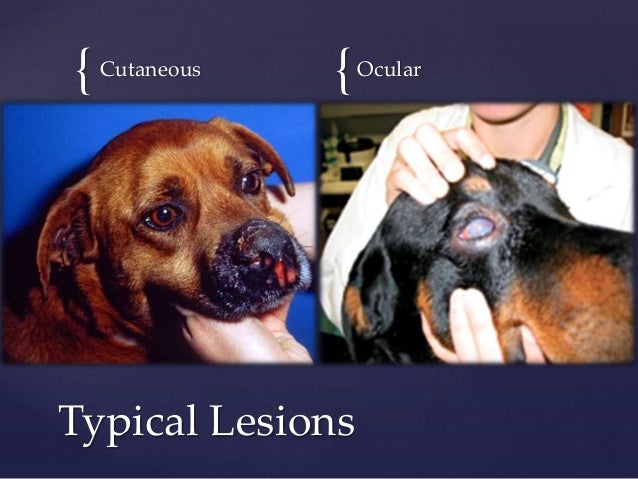 { Cutaneous

{ Ocular

Typical Lesions